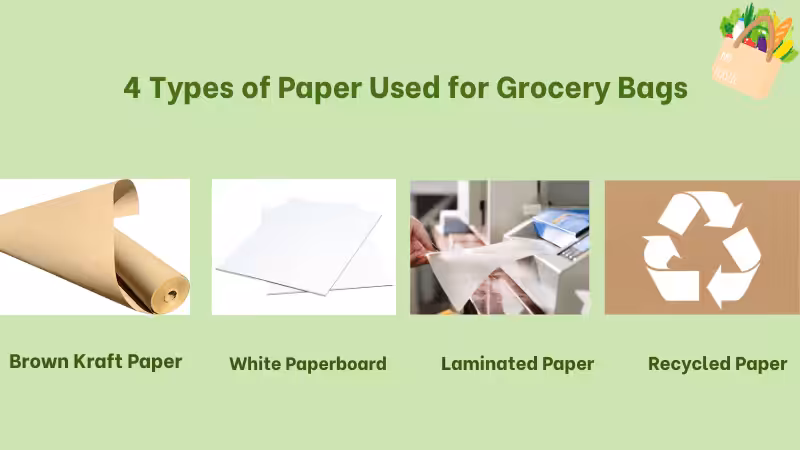 4 Types of Paper Used for Grocery Bags

Brown Kraft Paper

White Paperboard

Laminated Paper

Recycled Paper